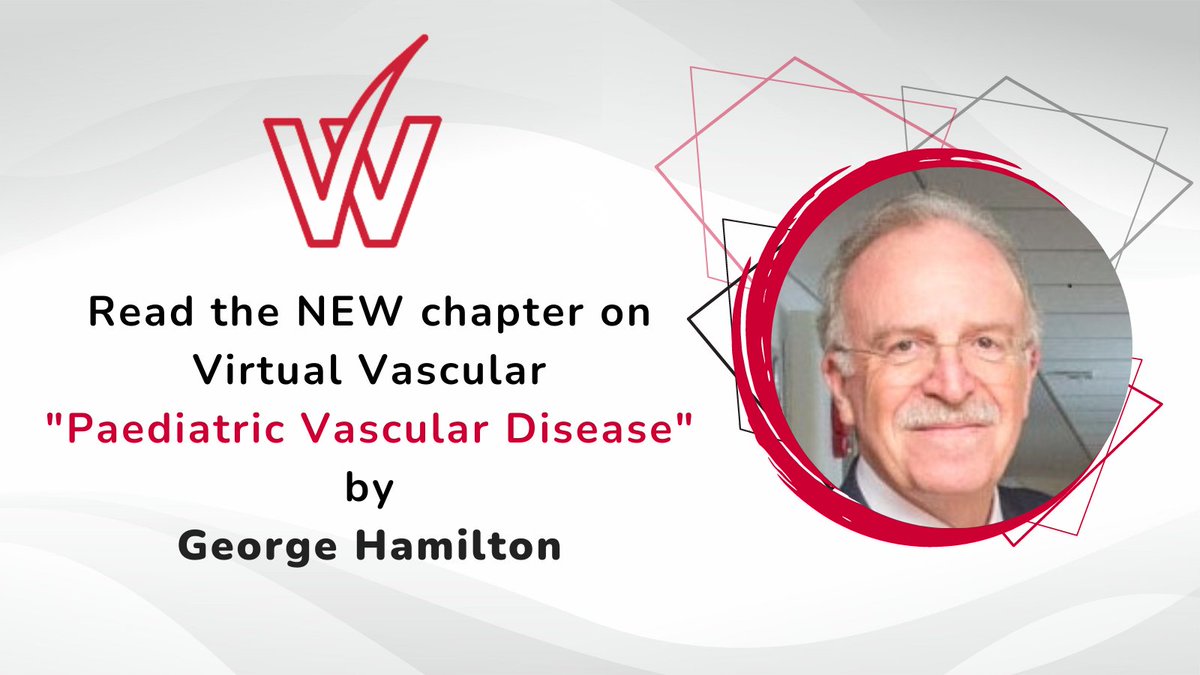 Read the NEW chapter on Virtual Vascular "Paediatric Vascular Disease" by George Hamilton